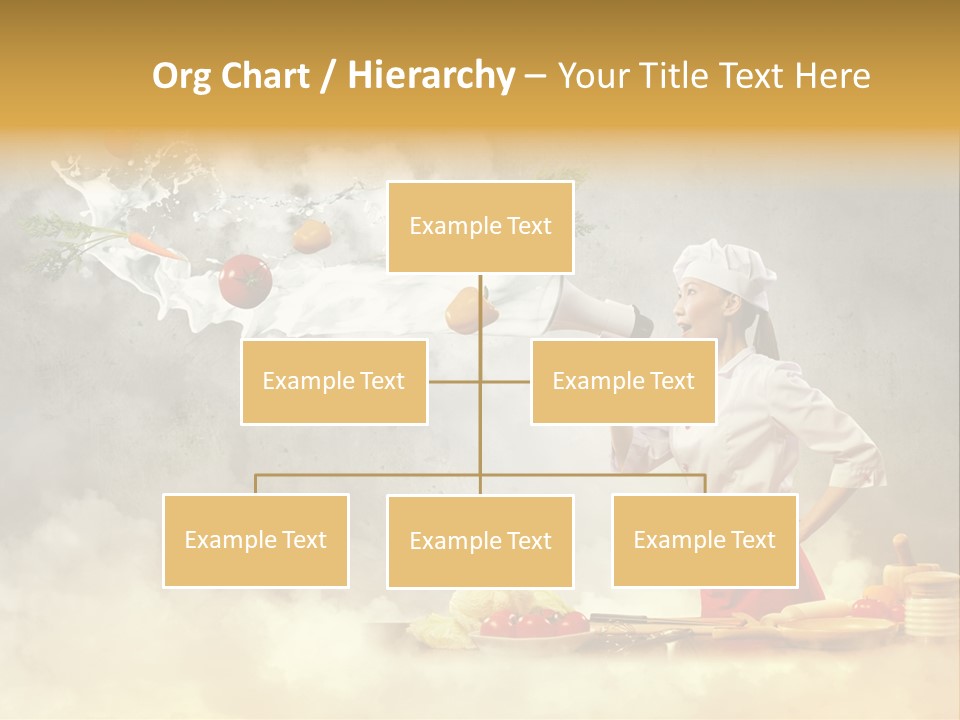 Org Chart / Hierarchy – Your Title Text Here

Example Text

Example Text

Example Text

Example Text

Example Text

Example Text